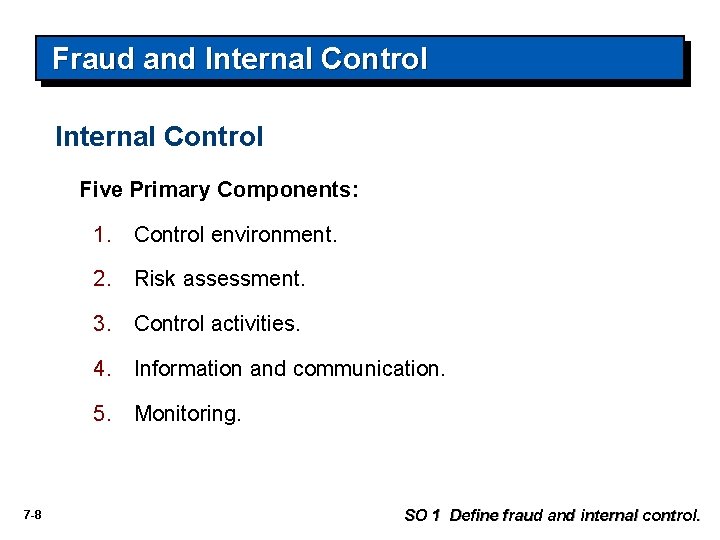 Fraud and Internal Control

Internal Control

Five Primary Components:

1. Control environment.

2. Risk assessment.

3. Control activities.

4. Information and communication.

5. Monitoring.

7-8

SO 1 Define fraud and internal control.